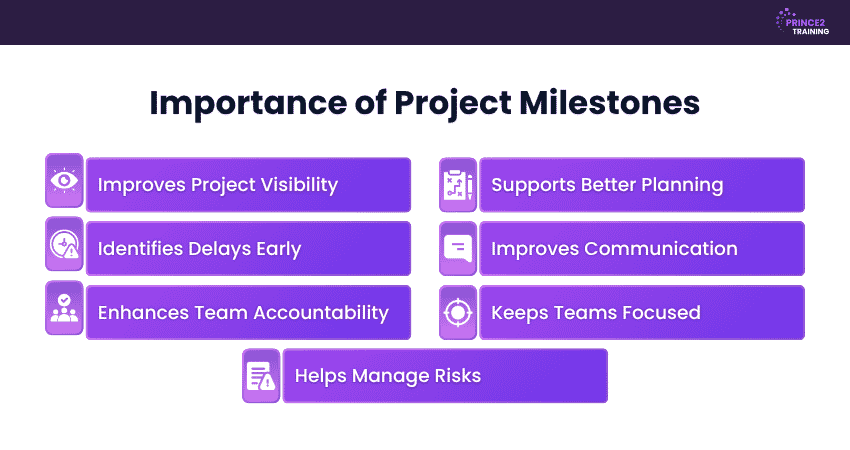 PRINCE2 TRAINING

Importance of Project Milestones

Improves Project Visibility

Identifies Delays Early

Enhances Team Accountability

Supports Better Planning

Improves Communication

Keeps Teams Focused

Helps Manage Risks